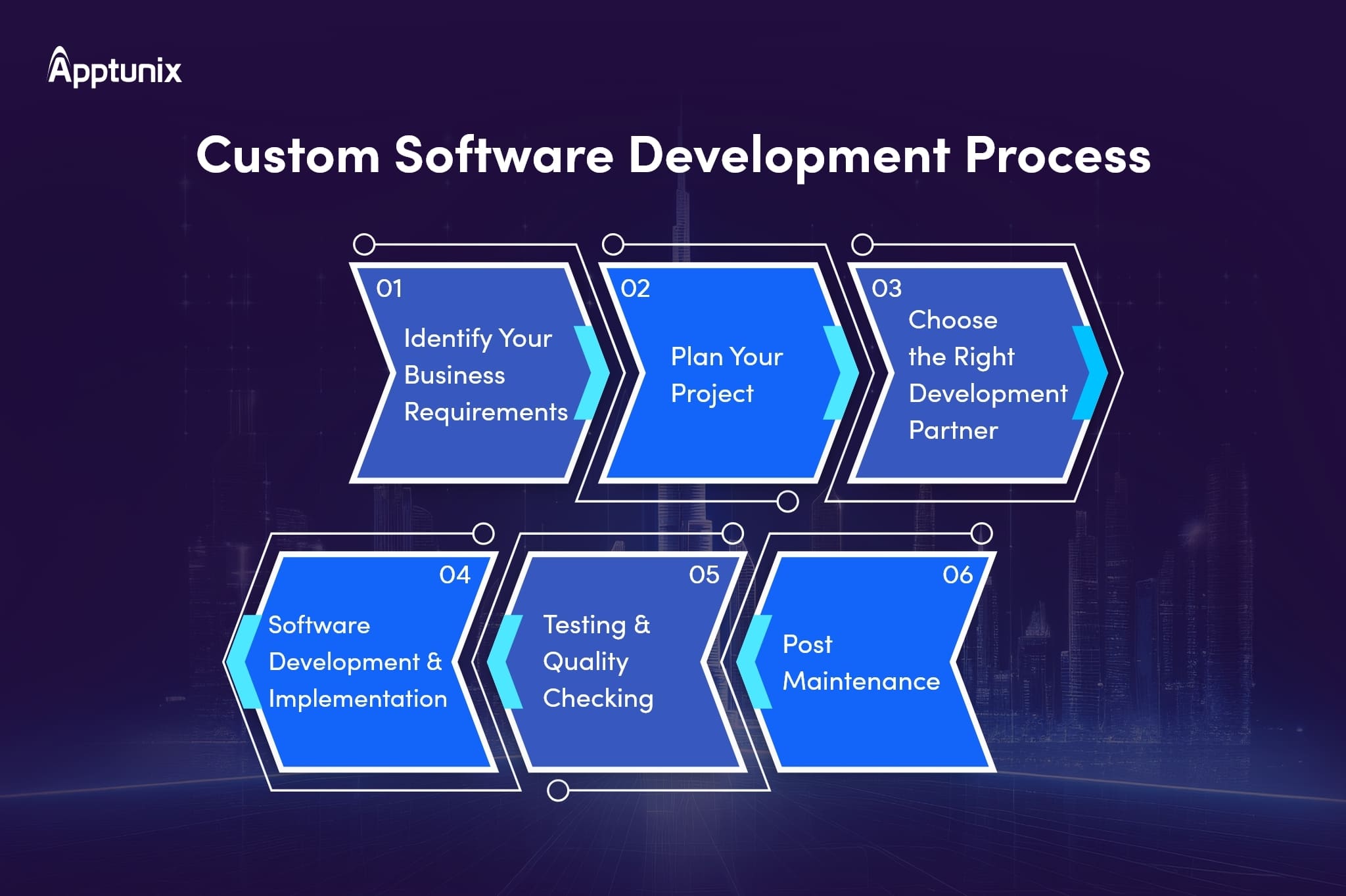 Apptunix

Custom Software Development Process

01
Identify Your Business Requirements

02
Plan Your Project

03
Choose the Right Development Partner

04
Software Development & Implementation

05
Testing & Quality Checking

06
Post Maintenance